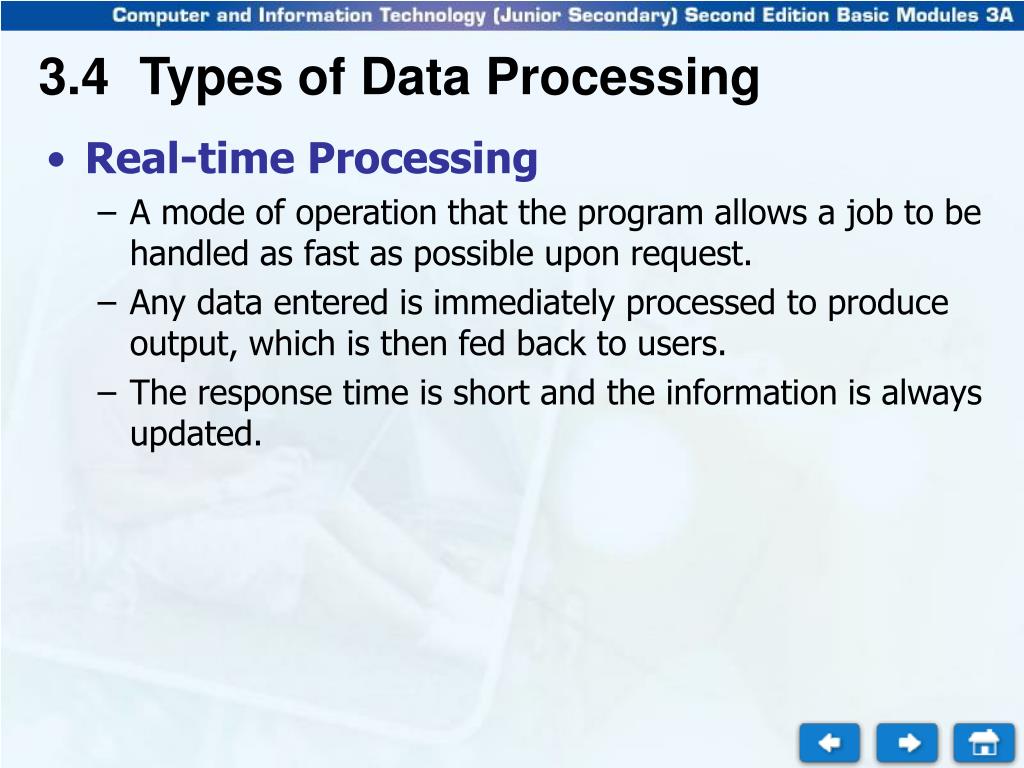 Computer and Information Technology (Junior Secondary) Second Edition Basic Modules 3A

3.4 Types of Data Processing

• Real-time Processing
– A mode of operation that the program allows a job to be handled as fast as possible upon request.
– Any data entered is immediately processed to produce output, which is then fed back to users.
– The response time is short and the information is always updated.